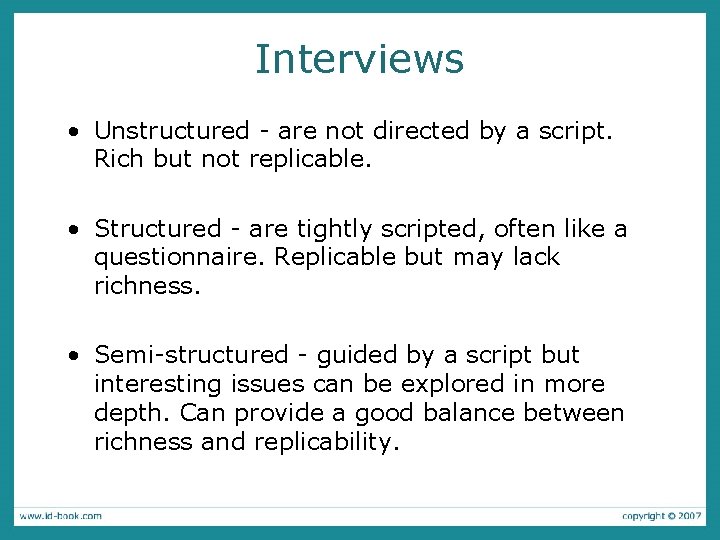 Interviews

• Unstructured - are not directed by a script. Rich but not replicable.

• Structured - are tightly scripted, often like a questionnaire. Replicable but may lack richness.

• Semi-structured - guided by a script but interesting issues can be explored in more depth. Can provide a good balance between richness and replicability.

www.id-book.com

copyright © 2007